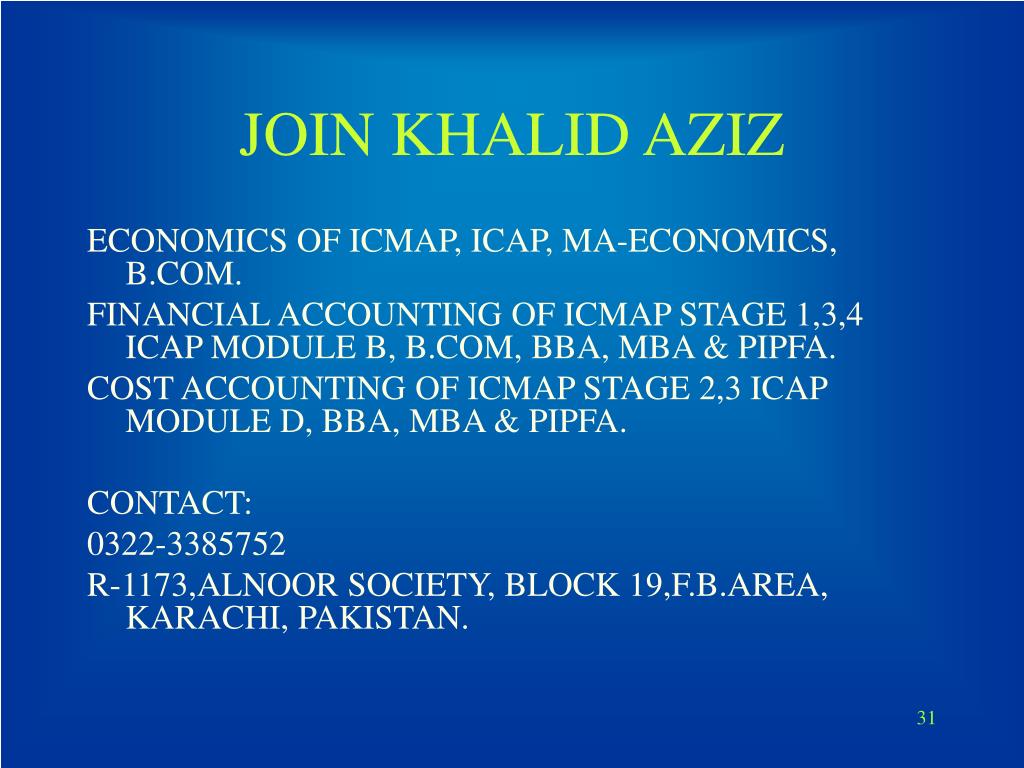 JOIN KHALID AZIZ

ECONOMICS OF ICMAP, ICAP, MA-ECONOMICS, B.COM.

FINANCIAL ACCOUNTING OF ICMAP STAGE 1,3,4 ICAP MODULE B, B.COM, BBA, MBA & PIPFA.

COST ACCOUNTING OF ICMAP STAGE 2,3 ICAP MODULE D, BBA, MBA & PIPFA.

CONTACT:

0322-3385752

R-1173,ALNOOR SOCIETY, BLOCK 19,F.B.AREA, KARACHI, PAKISTAN.

31